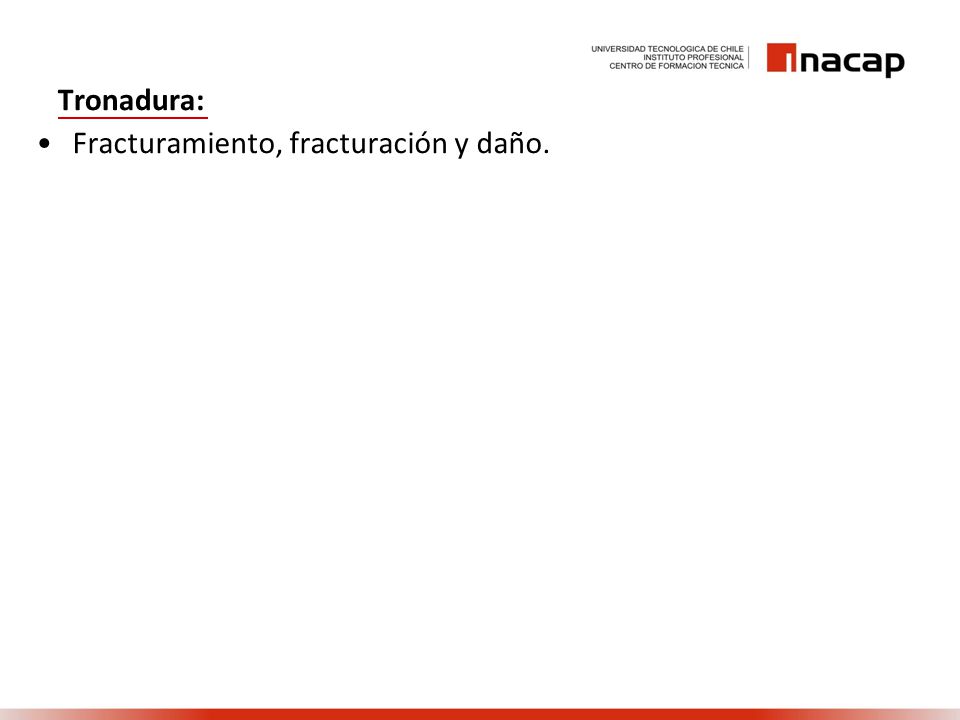 UNIVERSIDAD TECNOLOGICA DE CHILE
INSTITUTO PROFESIONAL
CENTRO DE FORMACION TECNICA

inacap

Tronadura:

• Fracturamiento, fracturación y daño.